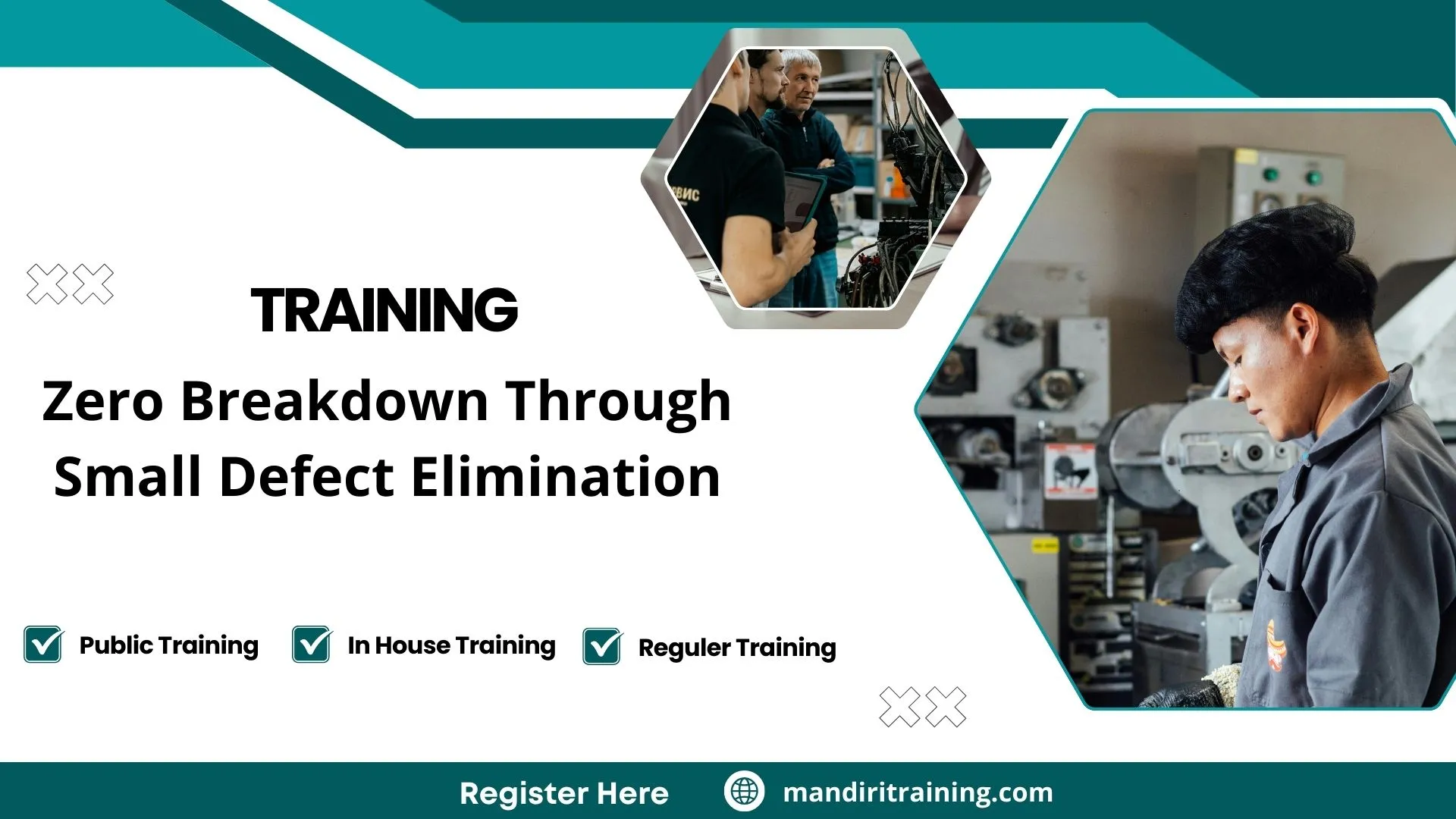 TRAINING

Zero Breakdown Through Small Defect Elimination

Public Training

In House Training

Reguler Training

Register Here

mandiritraining.com